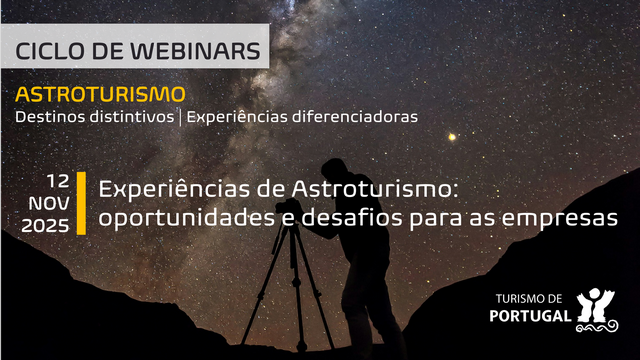 CICLO DE WEBINARS

ASTROTURISMO
Destinos distintivos | Experiências diferenciadoras

12
NOV
2025

Experiências de Astroturismo: oportunidades e desafios para as empresas

TURISMO DE
PORTUGAL